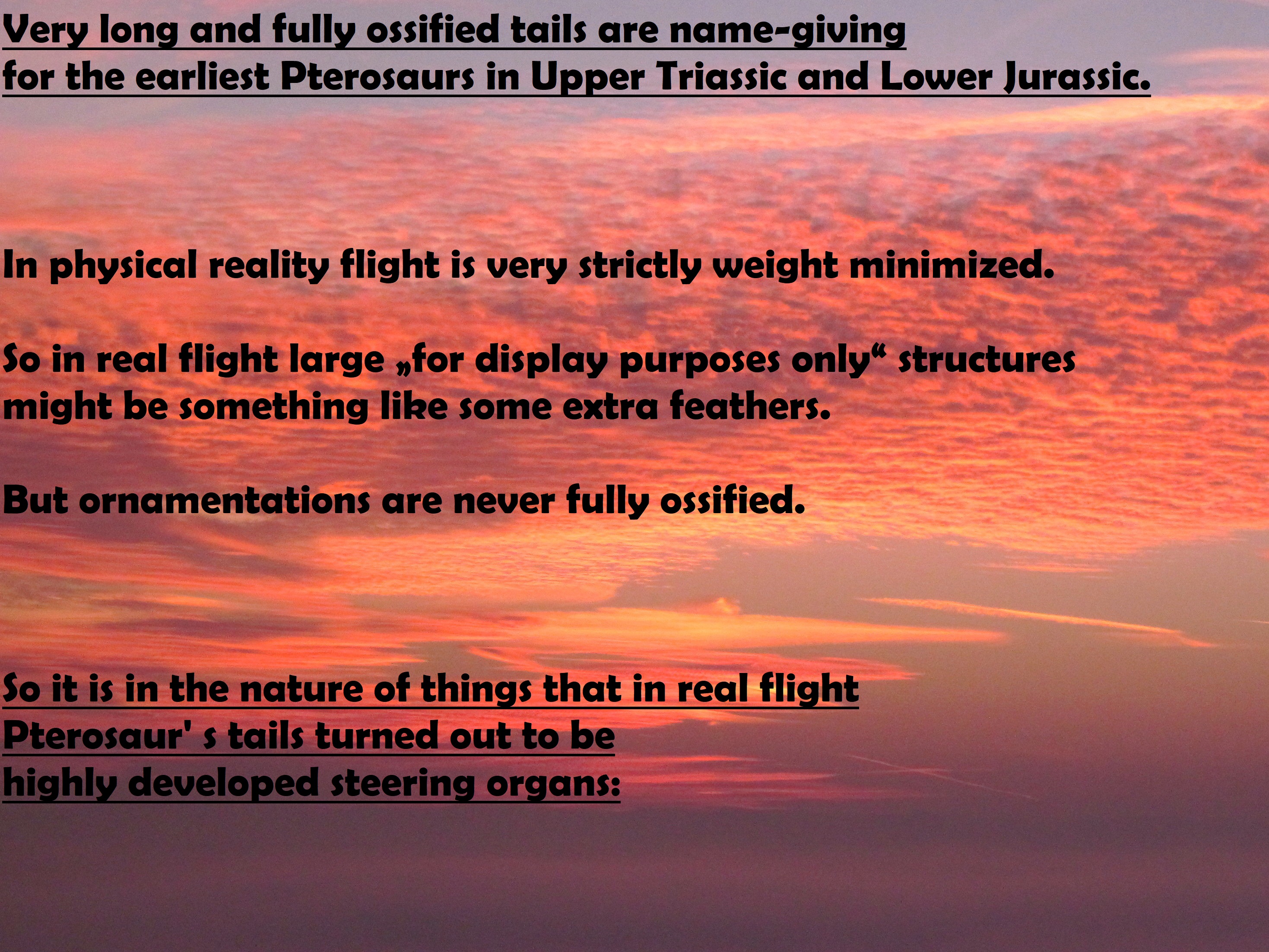 Very long and fully ossified tails are name-giving for the earliest Pterosaurs in Upper Triassic and Lower Jurassic.

In physical reality flight is very strictly weight minimized.

So in real flight large „for display purposes only“ structures might be something like some extra feathers.

But ornamentations are never fully ossified.

So it is in the nature of things that in real flight Pterosaur' s tails turned out to be highly developed steering organs: